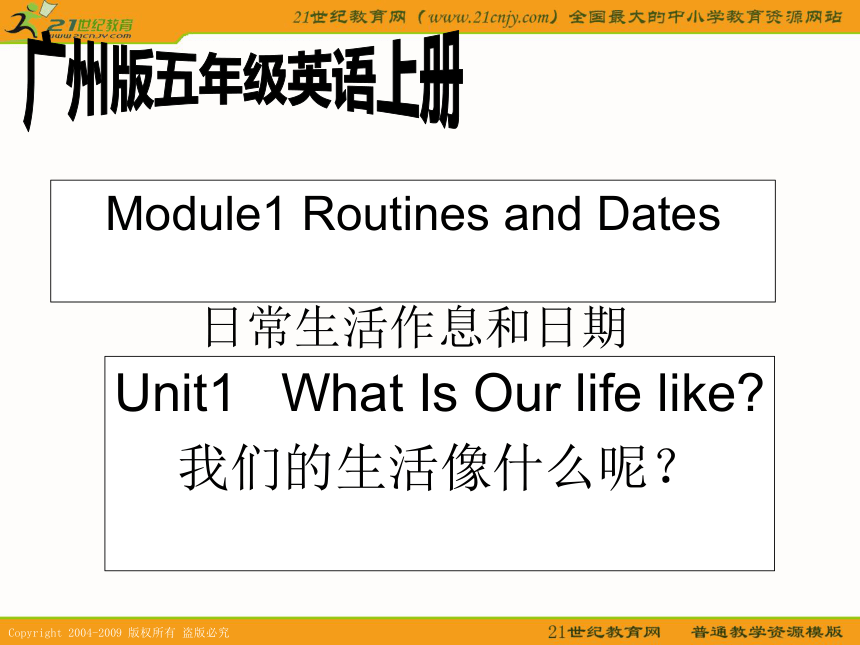 21世纪教育
www.21cnjy.com

21世纪教育网（www.21cnjy.com）全国最大的中小学教育资源网站

广州版五年级英语上册

Module1 Routines and Dates

日常生活作息和日期

Unit1 What Is Our life like?

我们的生活像什么呢？

Copyright 2004-2009 版权所有 盗版必究

21世纪教育网 普通教学资源模版